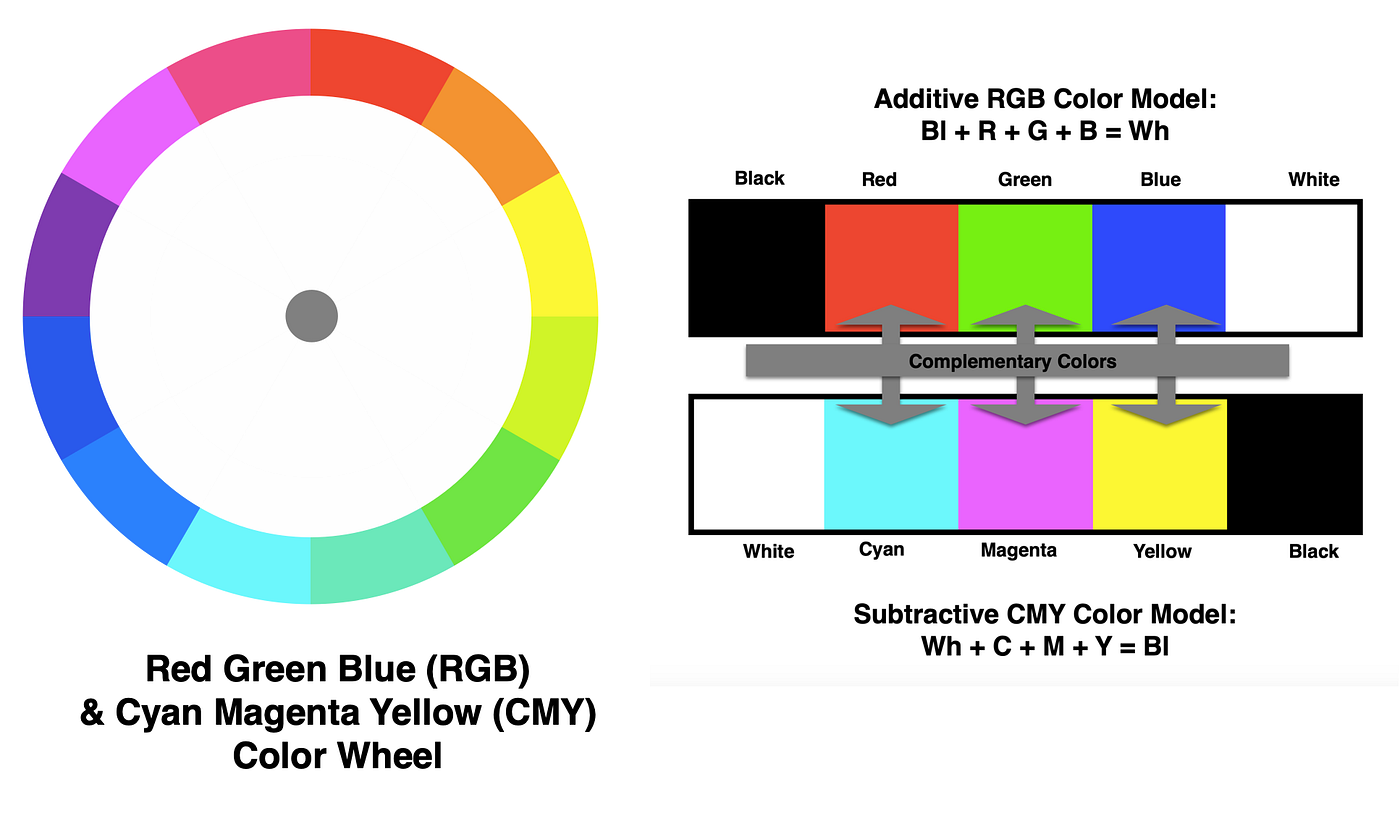 Red Green Blue (RGB)
& Cyan Magenta Yellow (CMY)
Color Wheel

Additive RGB Color Model:
Bl + R + G + B = Wh

Black Red Green Blue White

Complementary Colors

White Cyan Magenta Yellow Black

Subtractive CMY Color Model:
Wh + C + M + Y = Bl